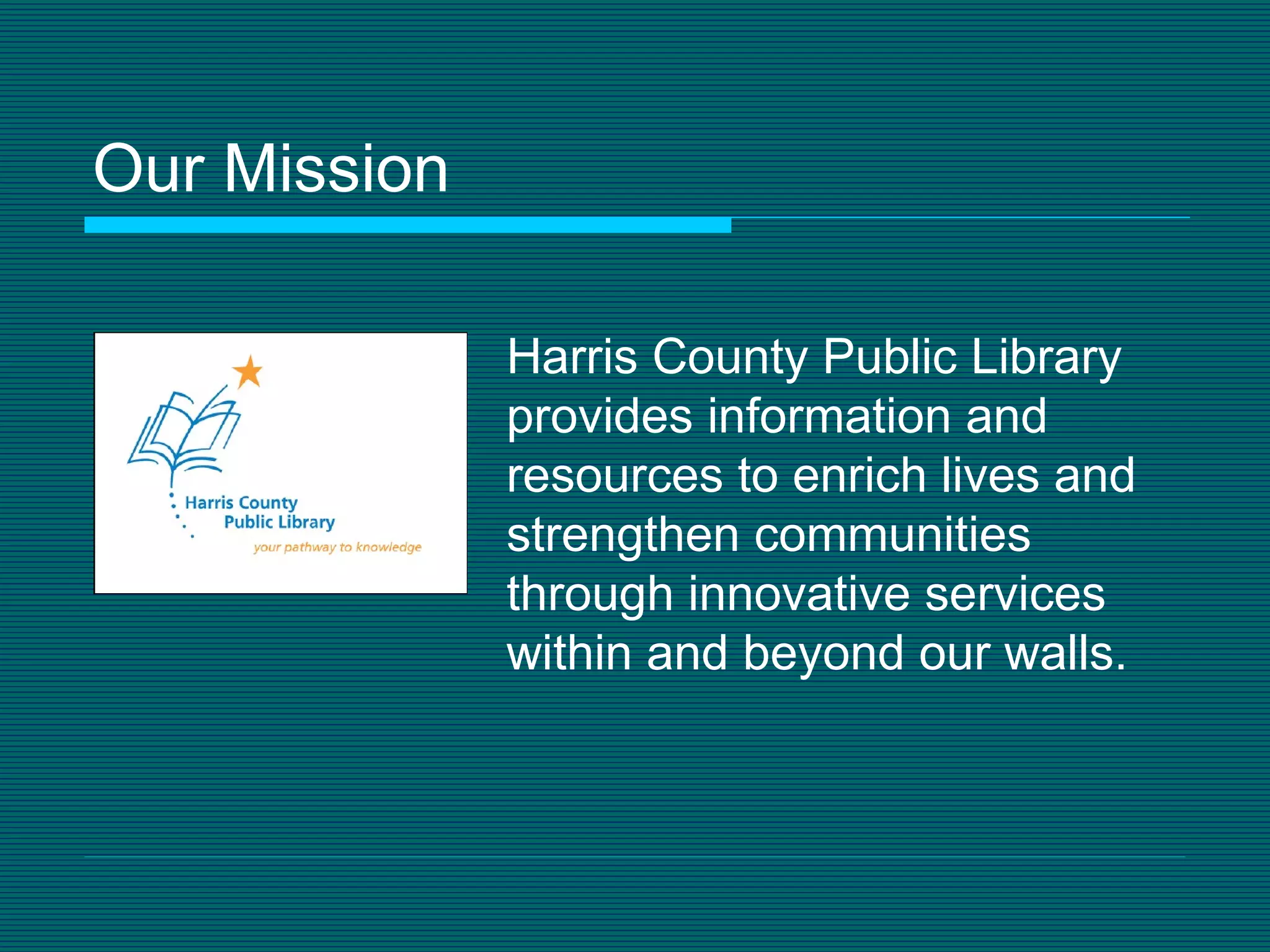 Our Mission

Harris County Public Library

your pathway to knowledge

Harris County Public Library provides information and resources to enrich lives and strengthen communities through innovative services within and beyond our walls.